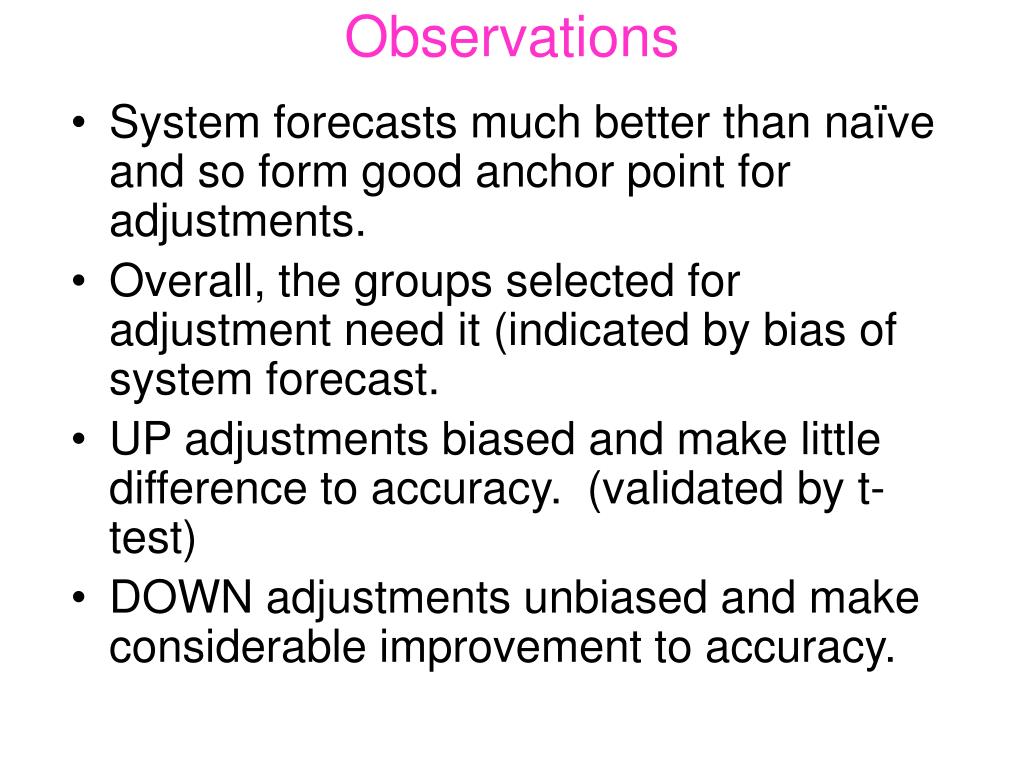 Observations

• System forecasts much better than naïve and so form good anchor point for adjustments.
• Overall, the groups selected for adjustment need it (indicated by bias of system forecast.
• UP adjustments biased and make little difference to accuracy. (validated by t-test)
• DOWN adjustments unbiased and make considerable improvement to accuracy.